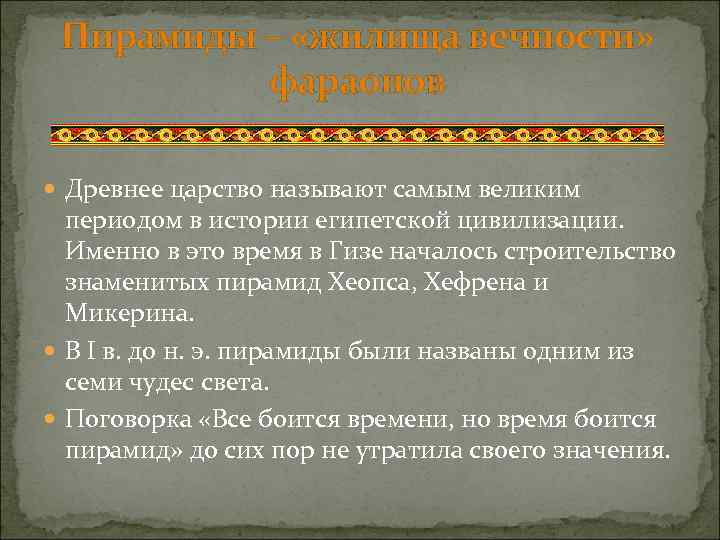 Пирамиды – «жилища вечности» фараонов

Древнее царство называют самым великим периодом в истории египетской цивилизации. Именно в это время в Гизе началось строительство знаменитых пирамид Хеопса, Хефрена и Микерина.

В I в. до н. э. пирамиды были названы одним из семи чудес света.

Поговорка «Все боится времени, но время боится пирамид» до сих пор не утратила своего значения.